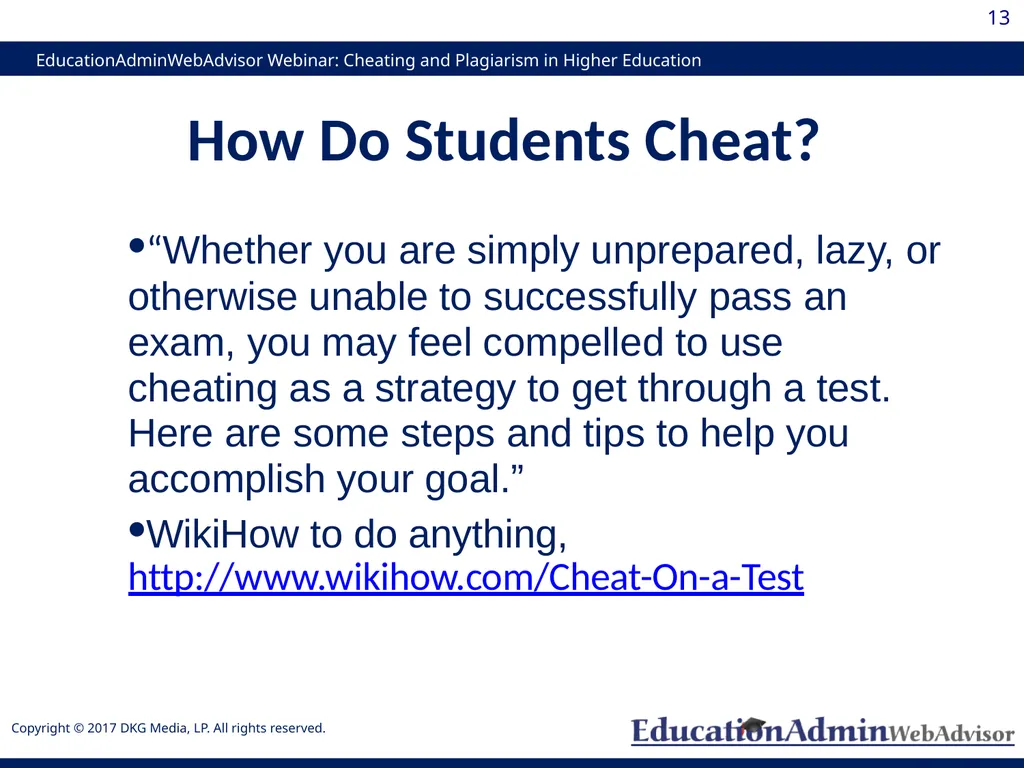 13

EducationAdminWebAdvisor Webinar: Cheating and Plagiarism in Higher Education

How Do Students Cheat?

•“Whether you are simply unprepared, lazy, or otherwise unable to successfully pass an exam, you may feel compelled to use cheating as a strategy to get through a test. Here are some steps and tips to help you accomplish your goal.”

•WikiHow to do anything, http://www.wikihow.com/Cheat-On-a-Test

Copyright © 2017 DKG Media, LP. All rights reserved.

EducationAdminWebAdvisor